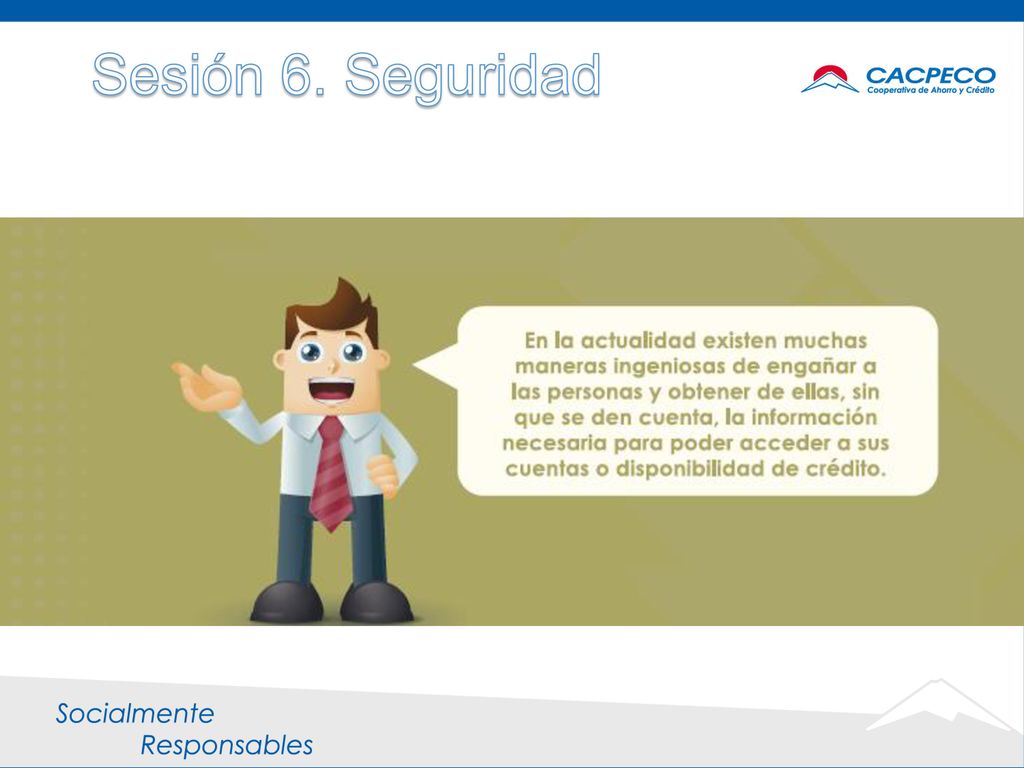 Sesión 6. Seguridad

CACPECO
Cooperativa de Ahorro y Crédito

En la actualidad existen muchas maneras ingeniosas de engañar a las personas y obtener de ellas, sin que se den cuenta, la información necesaria para poder acceder a sus cuentas o disponibilidad de crédito.

Socialmente
Responsables